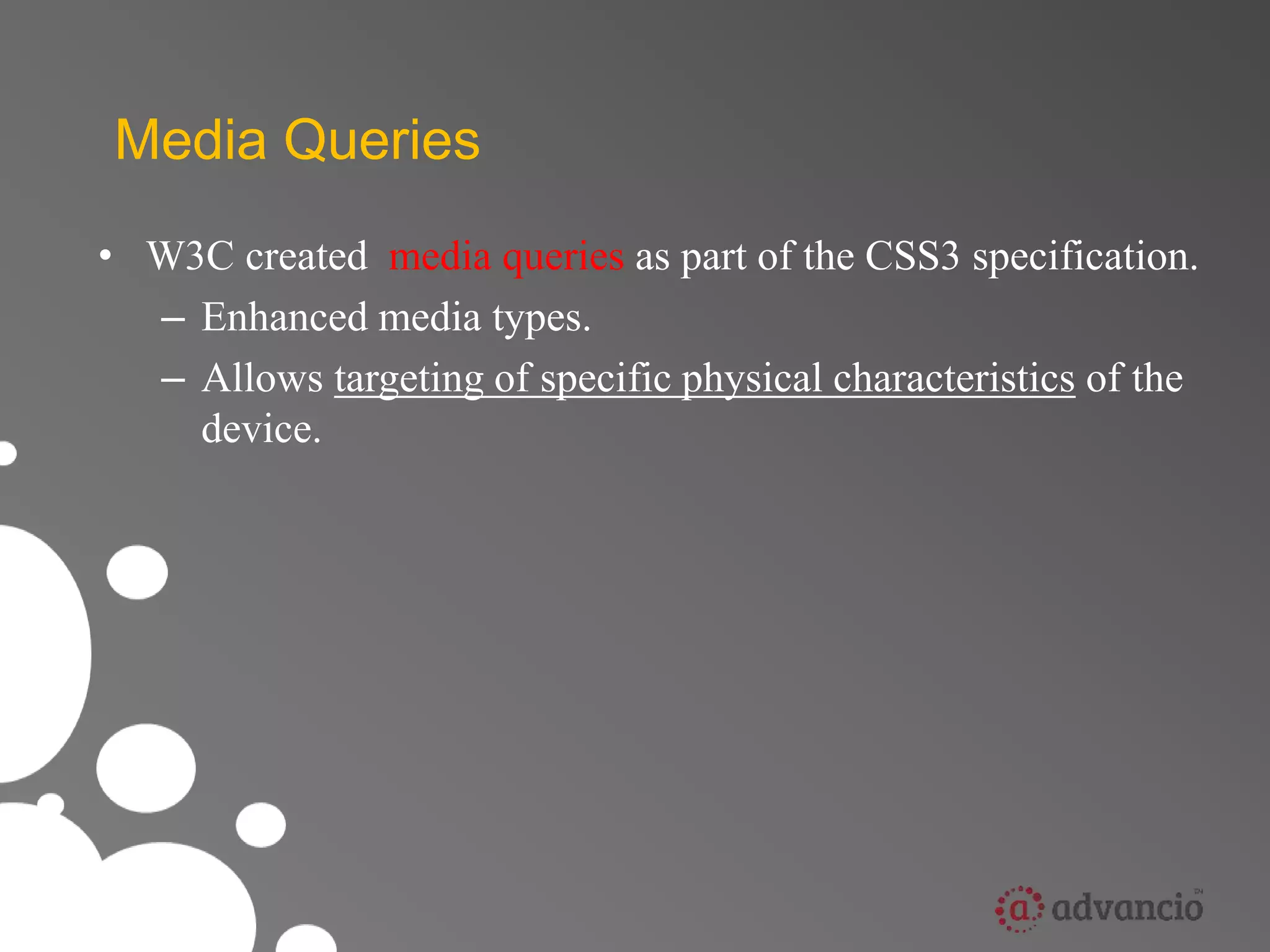 Media Queries

• W3C created media queries as part of the CSS3 specification.
– Enhanced media types.
– Allows targeting of specific physical characteristics of the device.

a advancio